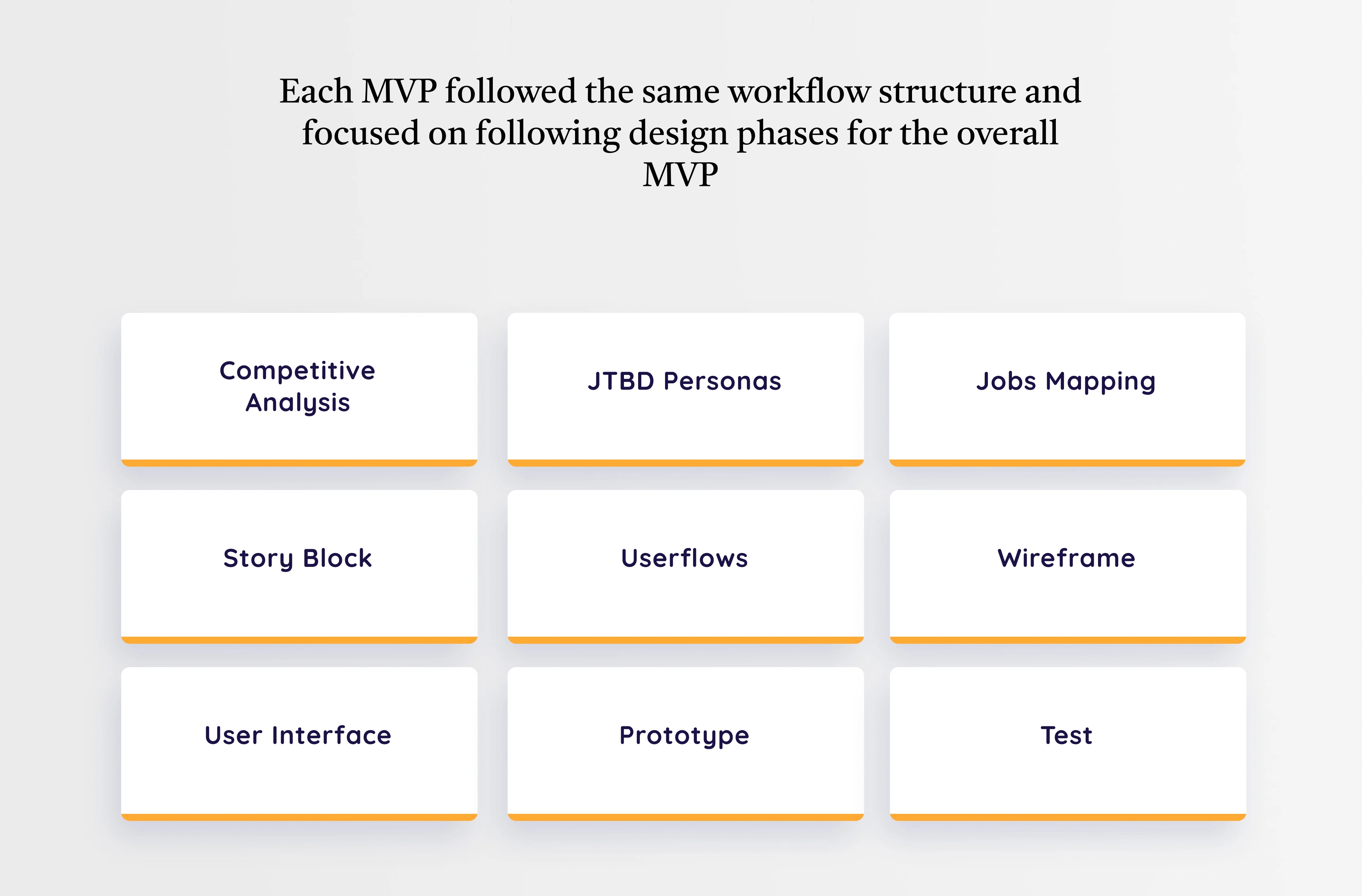 Each MVP followed the same workflow structure and focused on following design phases for the overall MVP

Competitive Analysis

JTBD Personas

Jobs Mapping

Story Block

Userflows

Wireframe

User Interface

Prototype

Test